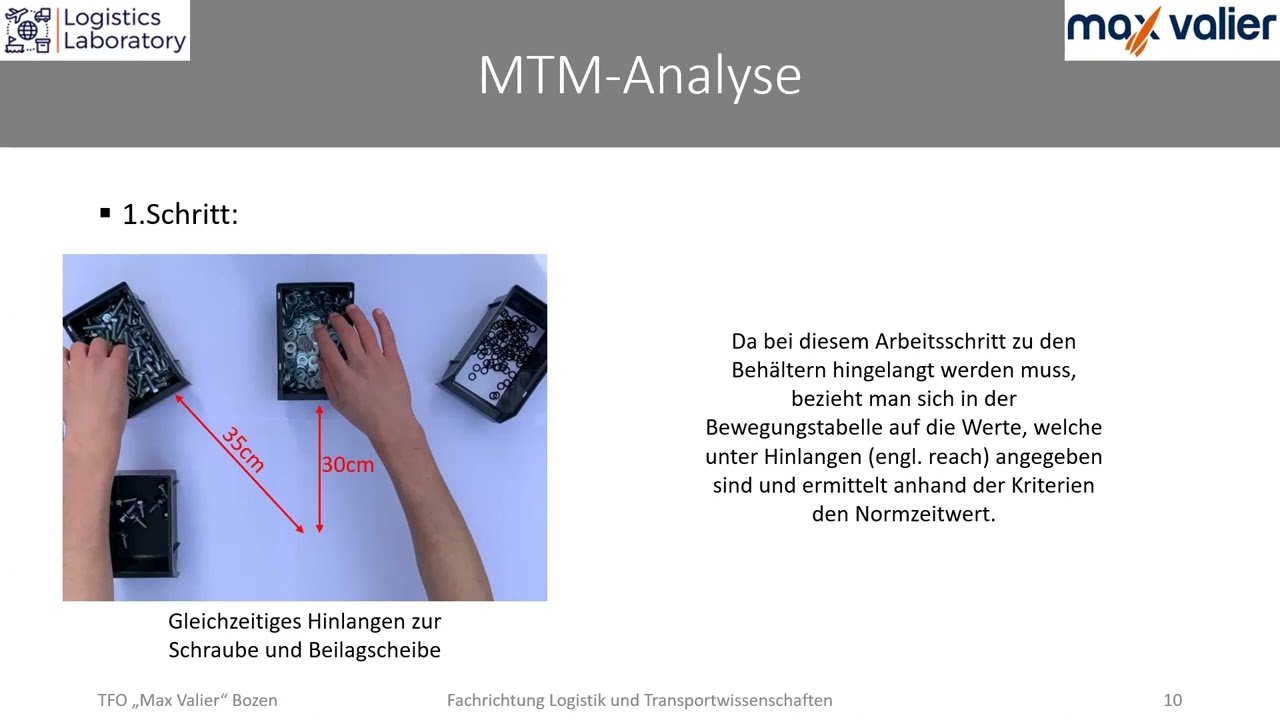 Logistics Laboratory

max valier

MTM-Analyse

▪ 1.Schritt:

35cm

30cm

Gleichzeitiges Hinlangen zur Schraube und Beilagscheibe

Da bei diesem Arbeitsschritt zu den Behältern hingelangt werden muss, bezieht man sich in der Bewegungstabelle auf die Werte, welche unter Hinlangen (engl. reach) angegeben sind und ermittelt anhand der Kriterien den Normzeitwert.

TFO „Max Valier“ Bozen

Fachrichtung Logistik und Transportwissenschaften

10